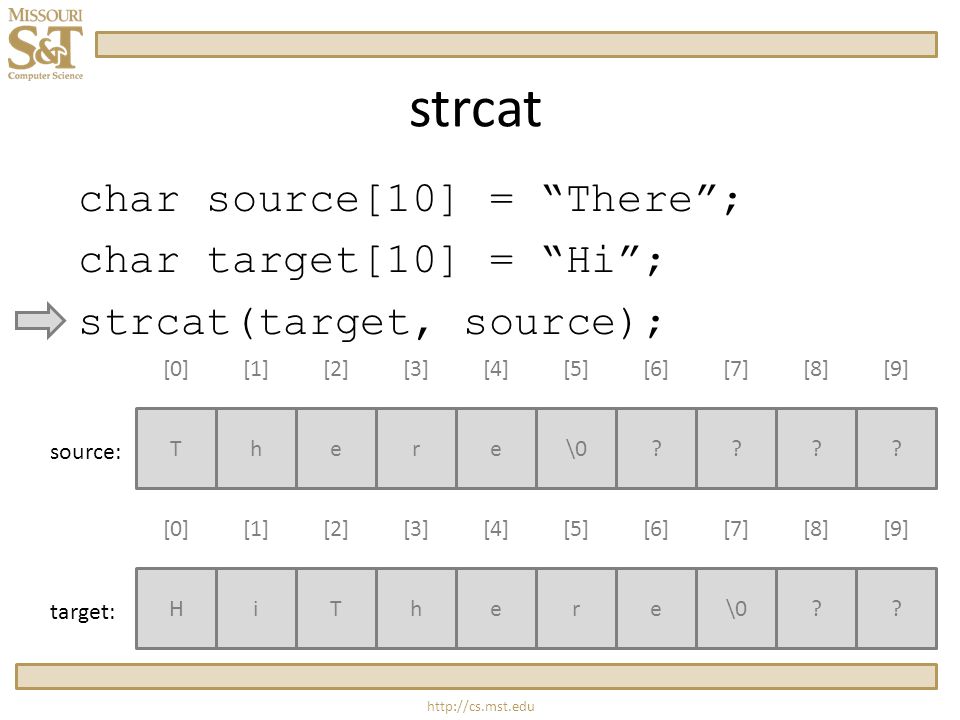 MISSOURI
S&T
Computer Science

strcat

char source[10] = “There”;
char target[10] = “Hi”;
strcat(target, source);

| | [0] | [1] | [2] | [3] | [4] | [5] | [6] | [7] | [8] | [9] |
|---|---|---|---|---|---|---|---|---|---|---|
| source: | T | h | e | r | e | \0 | ? | ? | ? | ? |

| | [0] | [1] | [2] | [3] | [4] | [5] | [6] | [7] | [8] | [9] |
|---|---|---|---|---|---|---|---|---|---|---|
| target: | H | i | T | h | e | r | e | \0 | ? | ? |

http://cs.mst.edu